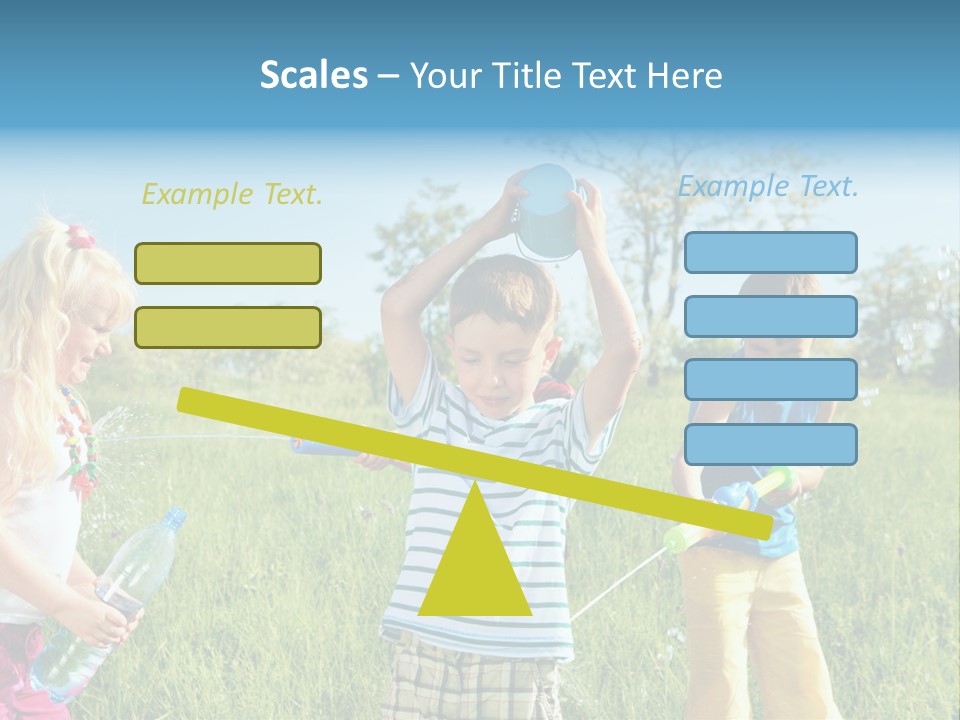 Scales – Your Title Text Here

Example Text.

Example Text.